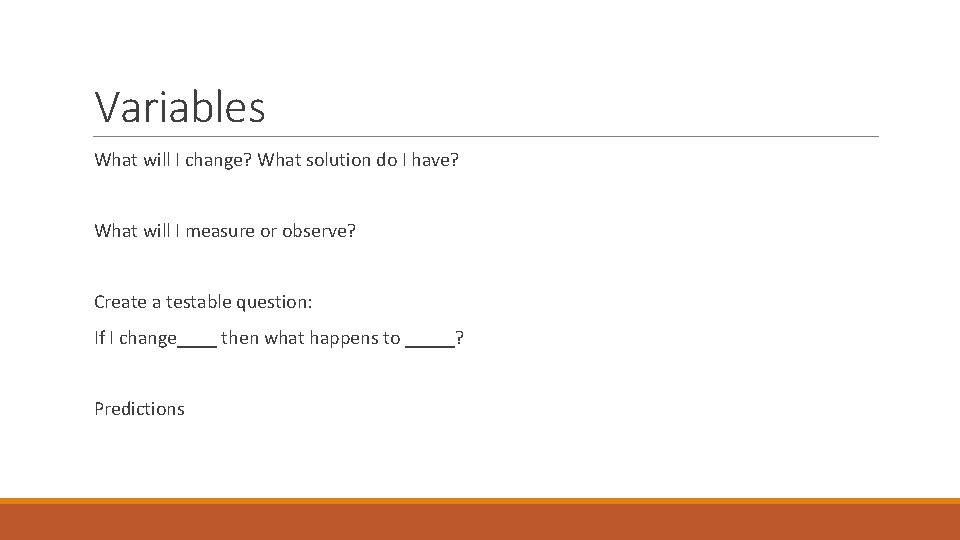 Variables

What will I change? What solution do I have?

What will I measure or observe?

Create a testable question:

If I change____ then what happens to _____?

Predictions